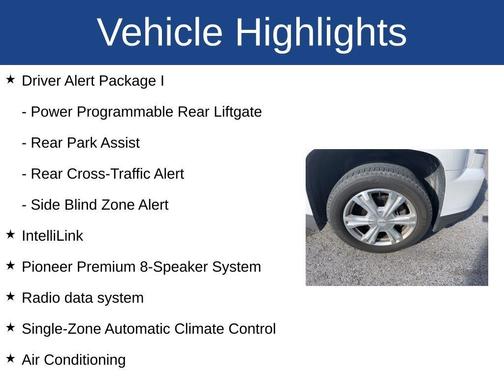 Vehicle Highlights

★ Driver Alert Package I

- Power Programmable Rear Liftgate

- Rear Park Assist

- Rear Cross-Traffic Alert

- Side Blind Zone Alert

★ IntelliLink

★ Pioneer Premium 8-Speaker System

★ Radio data system

★ Single-Zone Automatic Climate Control

★ Air Conditioning